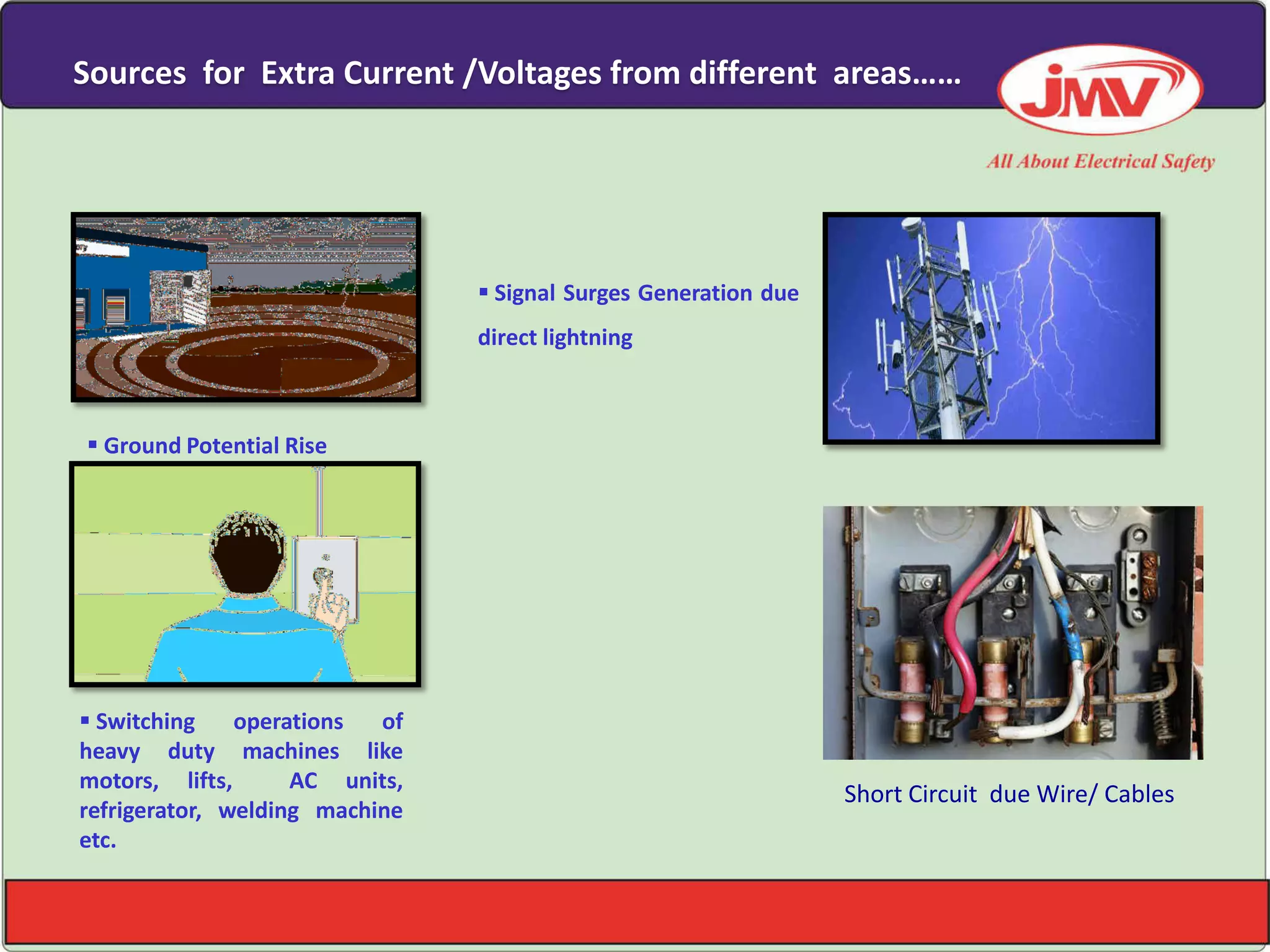 Sources for Extra Current /Voltages from different areas……

JMV

All About Electrical Safety

▪ Signal Surges Generation due direct lightning

▪ Ground Potential Rise

▪ Switching operations of heavy duty machines like motors, lifts, AC units, refrigerator, welding machine etc.

Short Circuit due Wire/ Cables